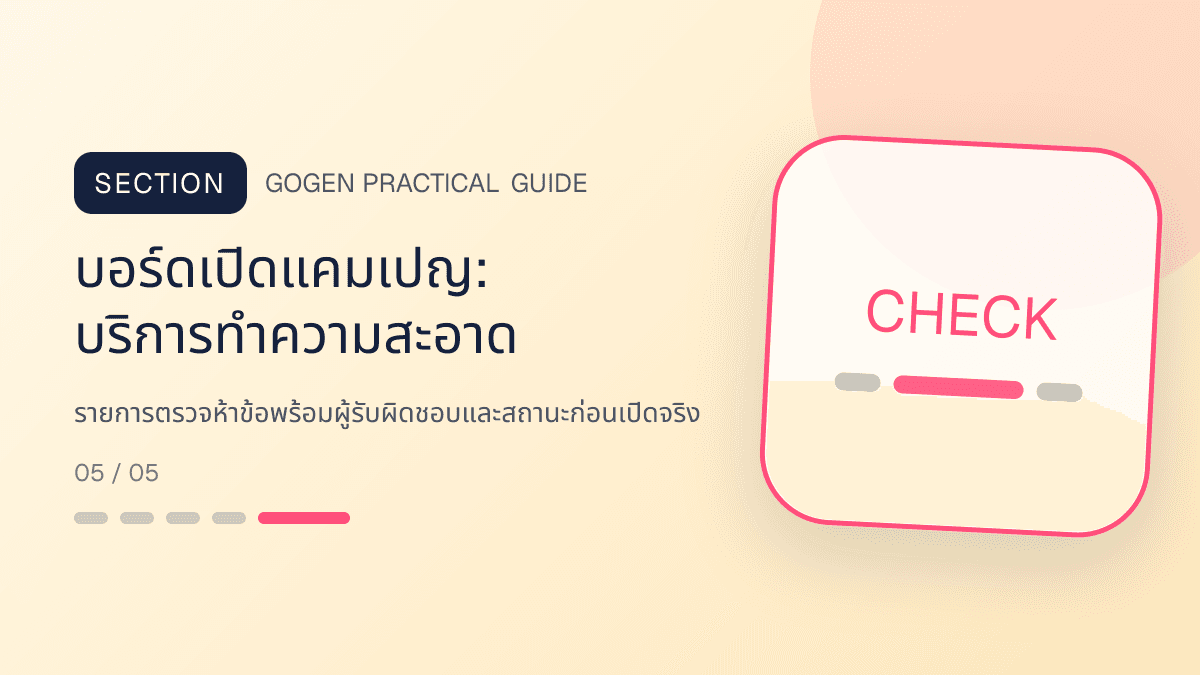 SECTION GOGEN PRACTICAL GUIDE

บอร์ดเปิดแคมเปญ: บริการทำความสะอาด

รายการตรวจห้าข้อพร้อมผู้รับผิดชอบและสถานะก่อนเปิดจริง

05 / 05

CHECK